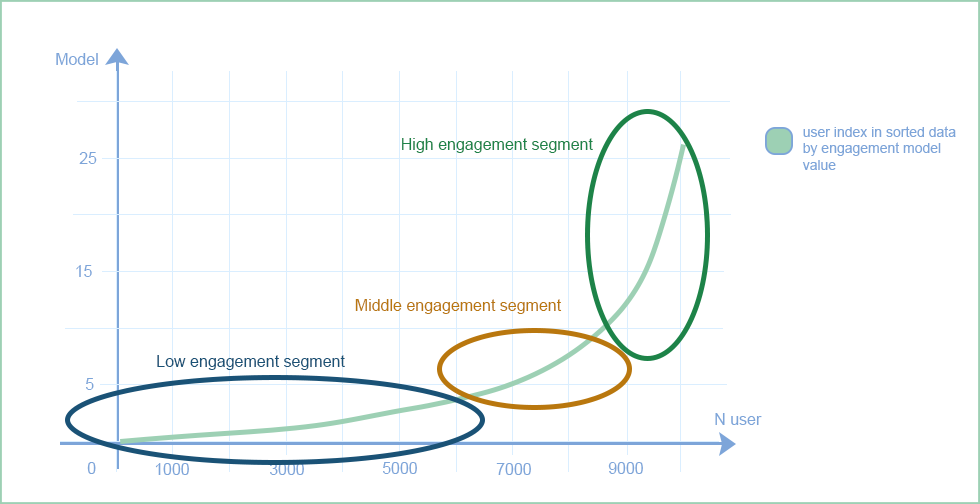 Model

25

15

5

0

1000

3000

5000

7000

9000

N user

High engagement segment

Middle engagement segment

Low engagement segment

user index in sorted data by engagement model value